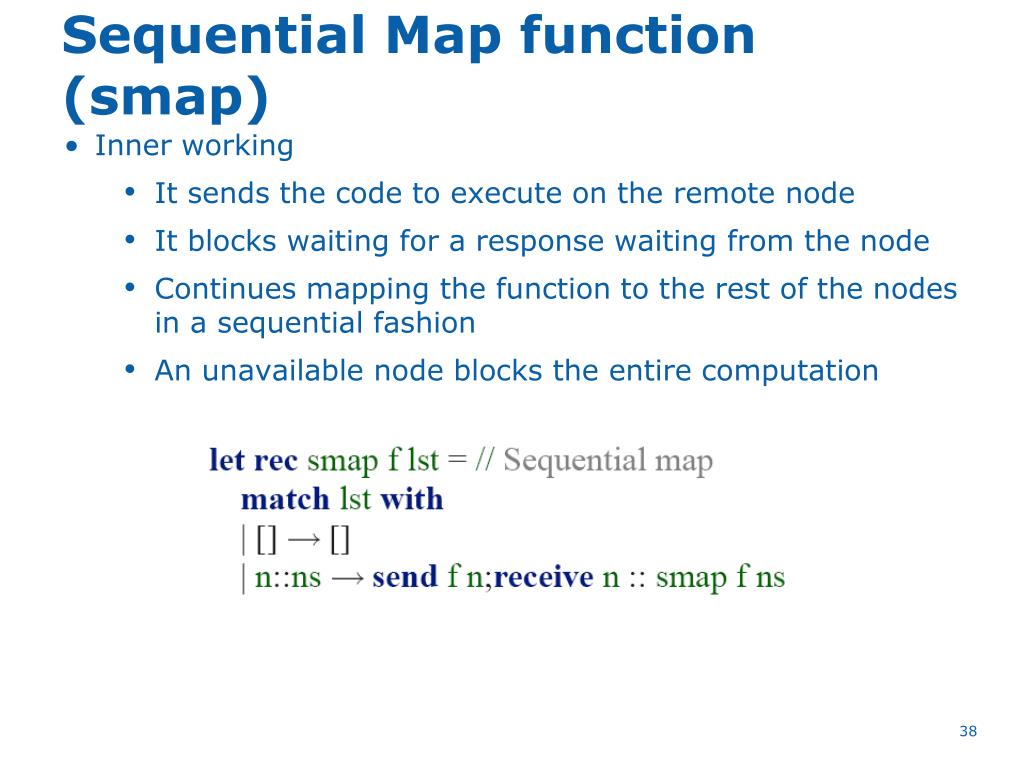 Sequential Map function (smap)

• Inner working
  • It sends the code to execute on the remote node
  • It blocks waiting for a response waiting from the node
  • Continues mapping the function to the rest of the nodes in a sequential fashion
  • An unavailable node blocks the entire computation

let rec smap f lst = // Sequential map
  match lst with
  | [] → []
  | n::ns → send f n;receive n :: smap f ns

38